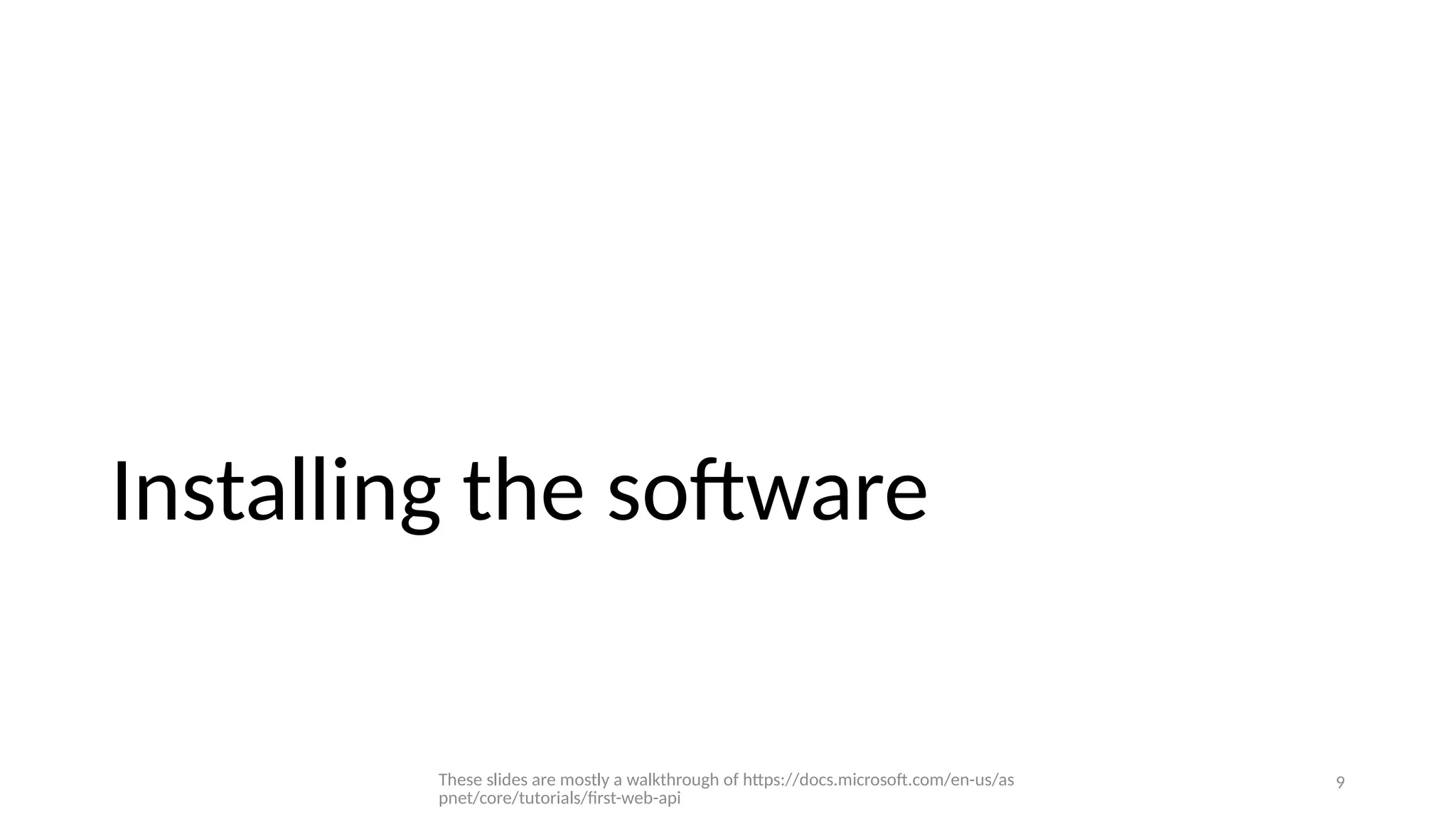 Installing the software

These slides are mostly a walkthrough of https://docs.microsoft.com/en-us/aspnet/core/tutorials/first-web-api

9